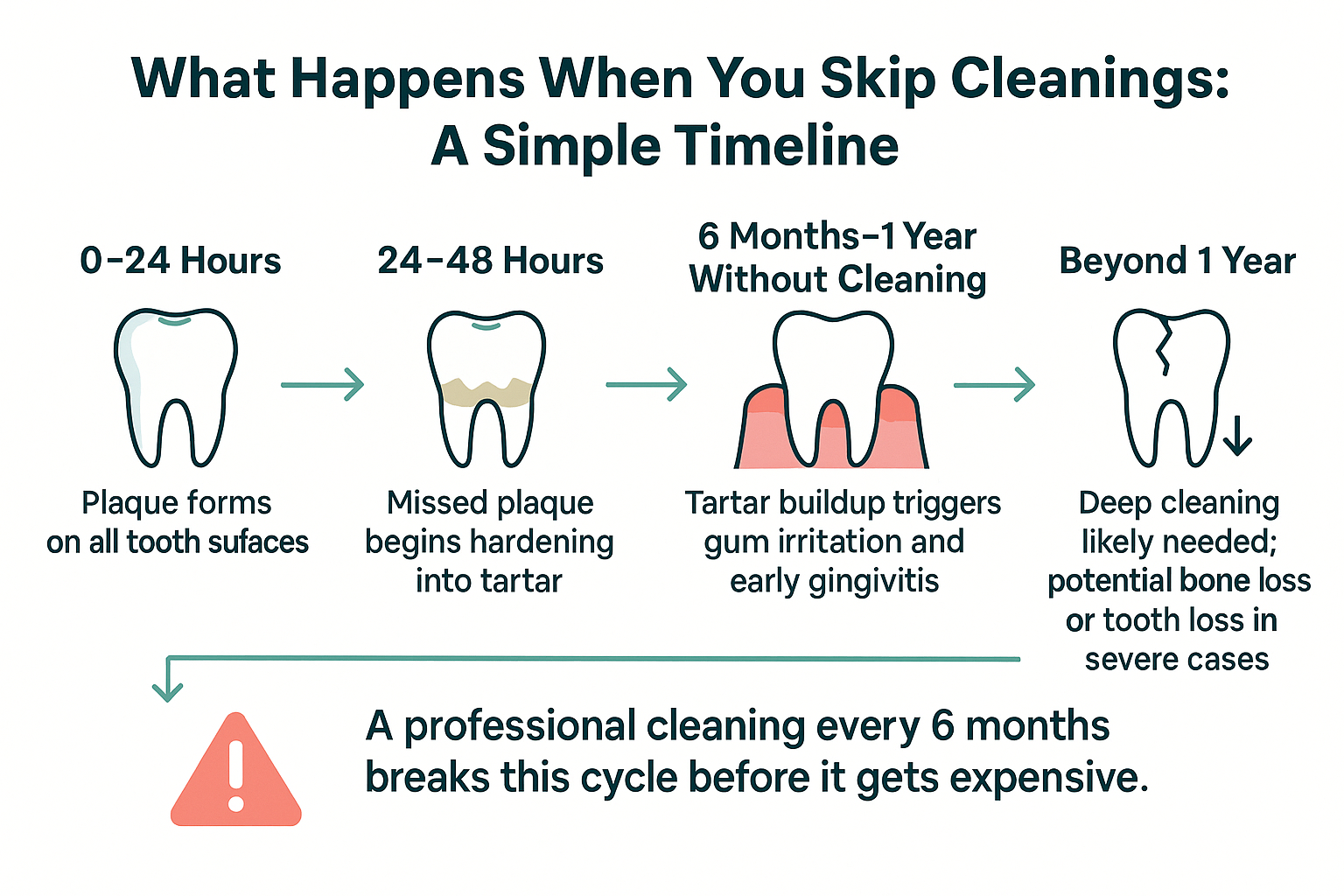 What Happens When You Skip Cleanings: A Simple Timeline

0–24 Hours

Plaque forms on all tooth sufaces

24–48 Hours

Missed plaque begins hardening into tartar

6 Months–1 Year Without Cleaning

Tartar buildup triggers gum irritation and early gingivitis

Beyond 1 Year

Deep cleaning likely needed; potential bone loss or tooth loss in severe cases

A professional cleaning every 6 months breaks this cycle before it gets expensive.